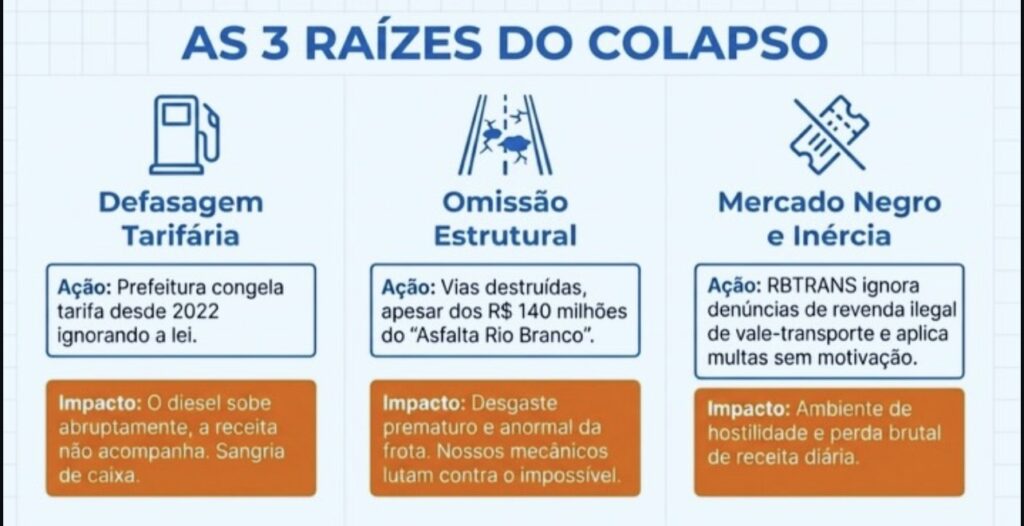 AS 3 RAÍZES DO COLAPSO

Defasagem Tarifária

Ação: Prefeitura congela tarifa desde 2022 ignorando a lei.

Impacto: O diesel sobe abruptamente, a receita não acompanha. Sangria de caixa.

Omissão Estrutural

Ação: Vias destruídas, apesar dos R$ 140 milhões do "Asfalta Rio Branco".

Impacto: Desgaste prematuro e anormal da frota. Nossos mecânicos lutam contra o impossível.

Mercado Negro e Inércia

Ação: RBTRANS ignora denúncias de revenda ilegal de vale-transporte e aplica multas sem motivação.

Impacto: Ambiente de hostilidade e perda brutal de receita diária.